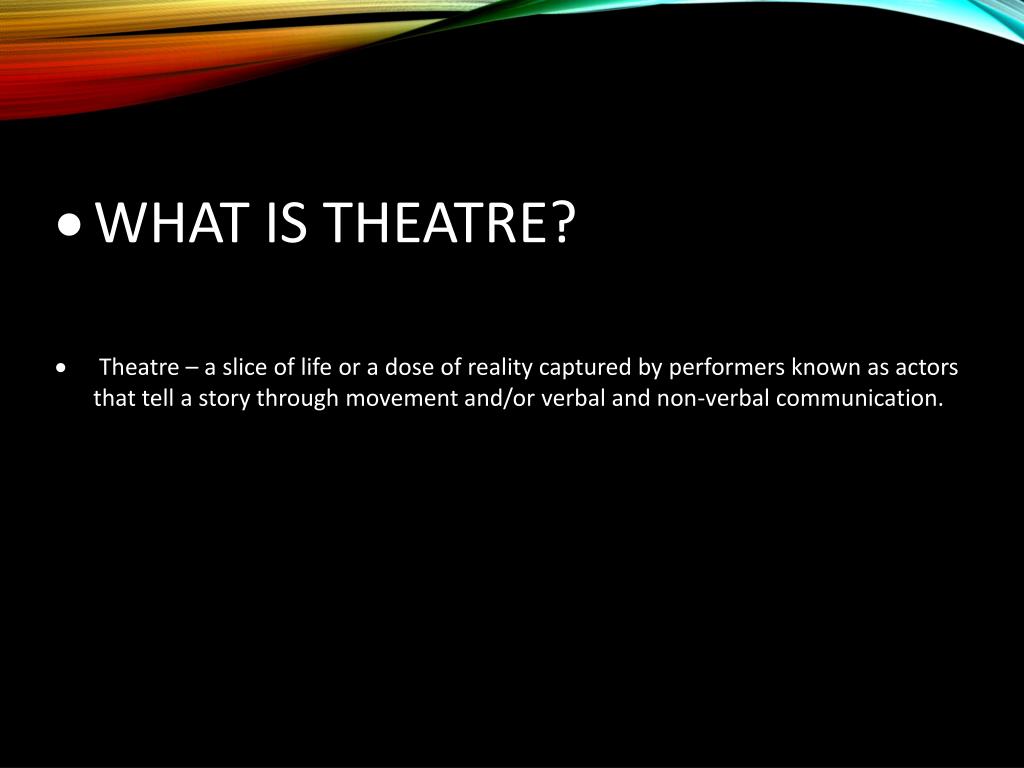 • WHAT IS THEATRE?

• Theatre – a slice of life or a dose of reality captured by performers known as actors that tell a story through movement and/or verbal and non-verbal communication.